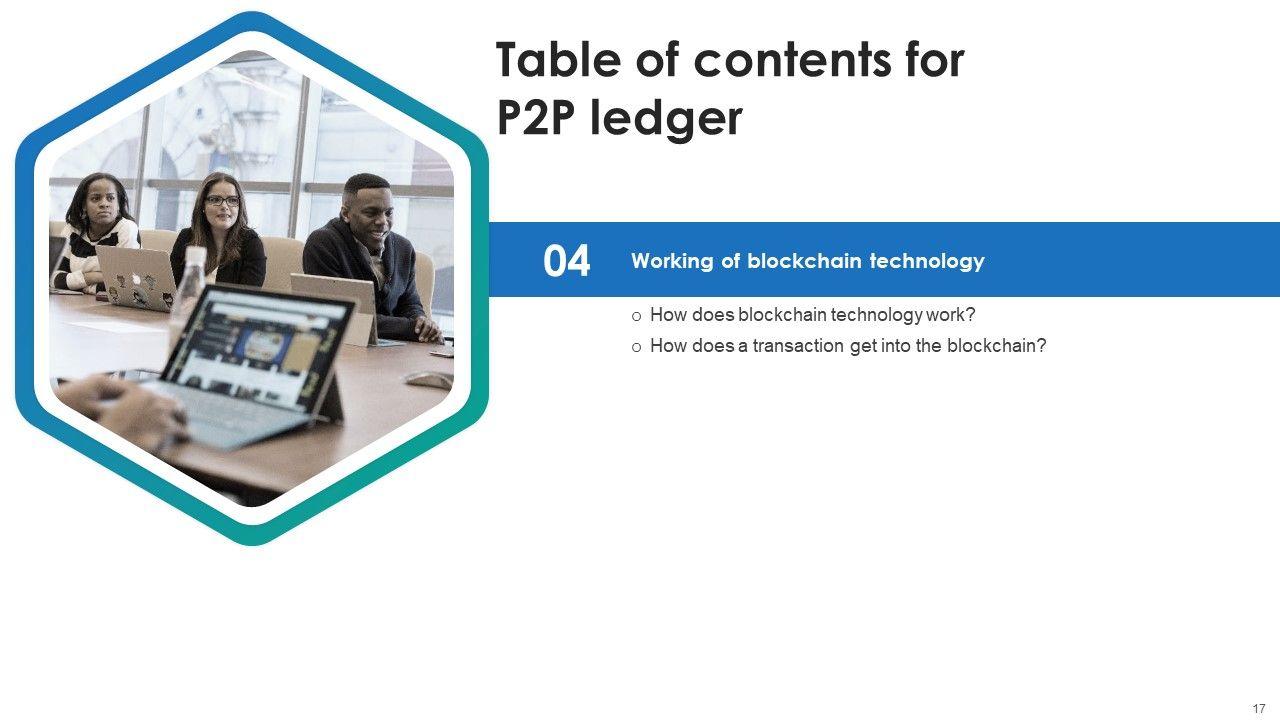 Table of contents for P2P ledger

04

Working of blockchain technology

o How does blockchain technology work?

o How does a transaction get into the blockchain?

17